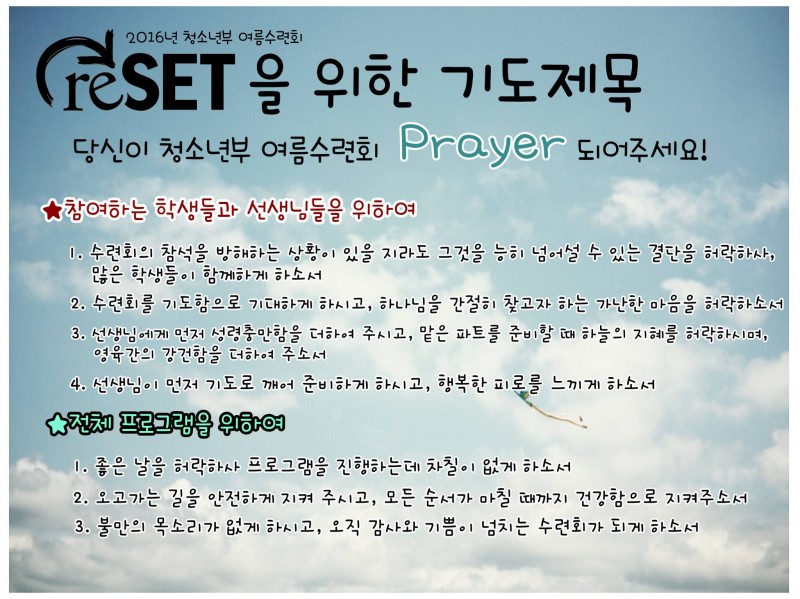 2016년 청소년부 여름수련회

reSET 을 위한 기도제목

당신이 청소년부 여름수련회 Prayer 되어주세요!

★참여하는 학생들과 선생님들을 위하여

1. 수련회의 참석을 방해하는 상황이 있을 지라도 그것을 능히 넘어설 수 있는 결단을 허락하사, 많은 학생들이 함께하게 하소서

2. 수련회를 기도함으로 기대하게 하시고, 하나님을 간절히 찾고자 하는 가난한 마음을 허락하소서

3. 선생님에게 먼저 성령충만함을 더하여 주시고, 맡은 파트를 준비할 때 하늘의 지혜를 허락하시며, 영육간의 강건함을 더하여 주소서

4. 선생님이 먼저 기도로 깨어 준비하게 하시고, 행복한 피로를 느끼게 하소서

★전체 프로그램을 위하여

1. 좋은 날을 허락하사 프로그램을 진행하는데 차질이 없게 하소서

2. 오고가는 길을 안전하게 지켜 주시고, 모든 순서가 마칠 때까지 건강함으로 지켜주소서

3. 불만의 목소리가 없게 하시고, 오직 감사와 기쁨이 넘치는 수련회가 되게 하소서